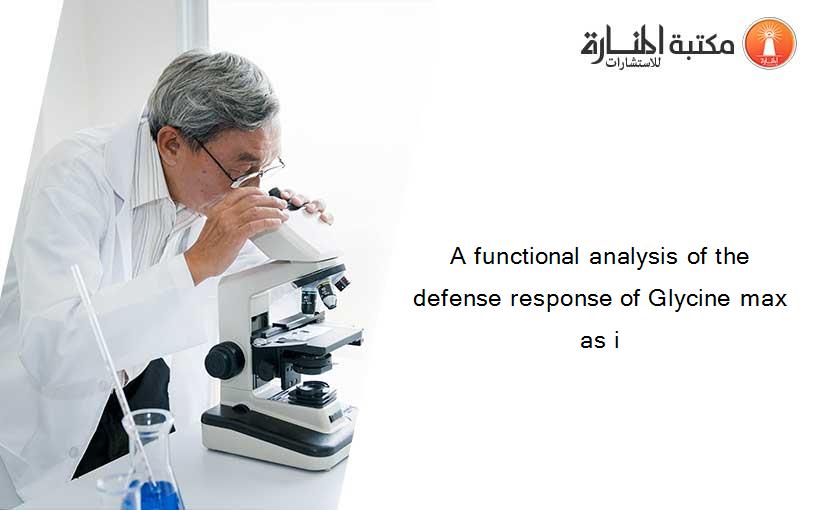 مكتبة المنارة للاستشارات

A functional analysis of the defense response of Glycine max as i